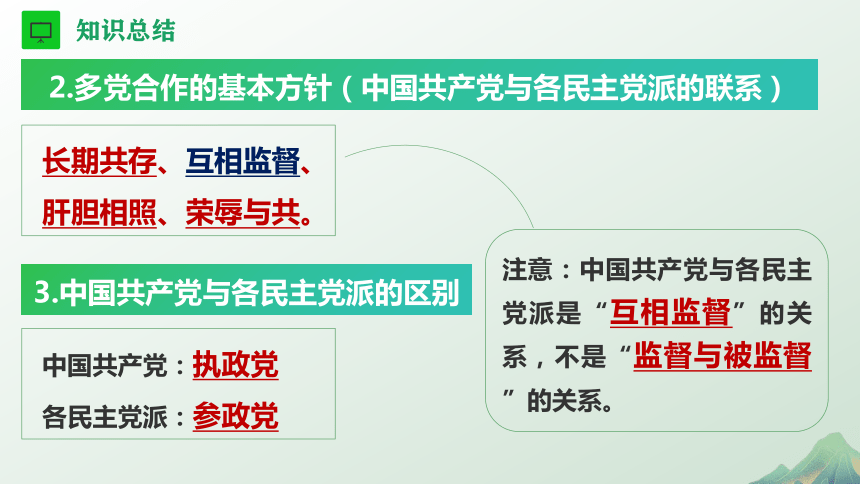 知识总结

2.多党合作的基本方针（中国共产党与各民主党派的联系）

长期共存、互相监督、肝胆相照、荣辱与共。

3.中国共产党与各民主党派的区别

中国共产党：执政党

各民主党派：参政党

注意：中国共产党与各民主党派是“互相监督”的关系，不是“监督与被监督”的关系。